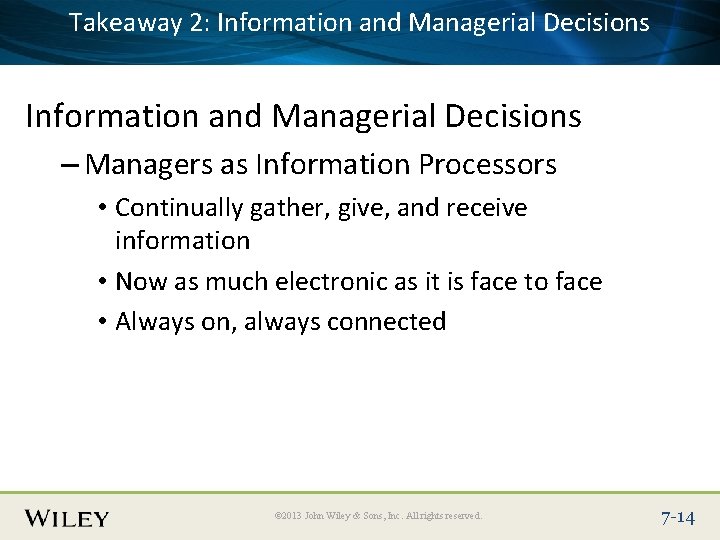 Takeaway 2: Information and Managerial Decisions

Information and Managerial Decisions

– Managers as Information Processors

• Continually gather, give, and receive information

• Now as much electronic as it is face to face

• Always on, always connected

WILEY

©2013 John Wiley & Sons, Inc. All rights reserved.

7-14